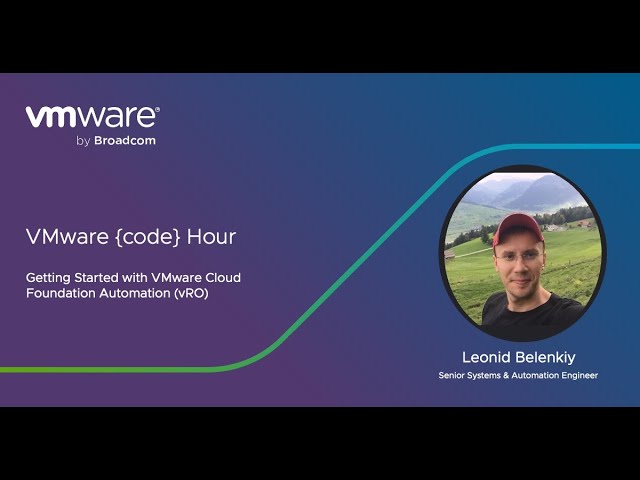 vmware®
by Broadcom

VMware {code} Hour

Getting Started with VMware Cloud Foundation Automation (vRO)

Leonid Belenkiy
Senior Systems & Automation Engineer